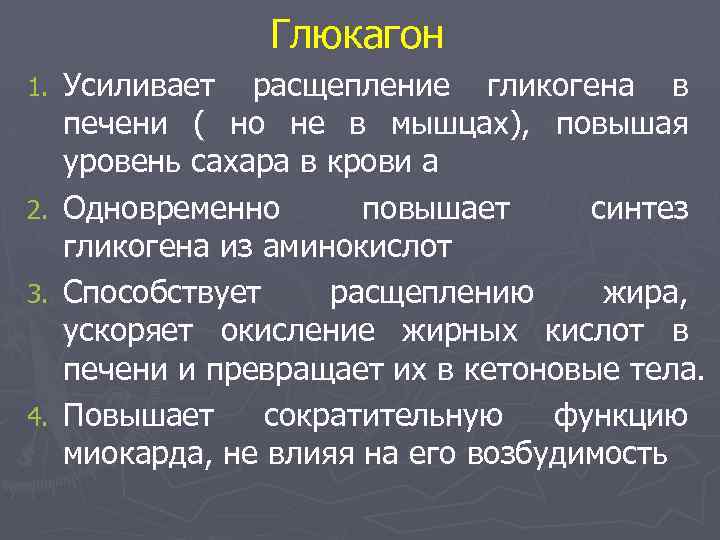 Глюкагон

1. Усиливает расщепление гликогена в печени ( но не в мышцах), повышая уровень сахара в крови а

2. Одновременно повышает синтез гликогена из аминокислот

3. Способствует расщеплению жира, ускоряет окисление жирных кислот в печени и превращает их в кетоновые тела.

4. Повышает сократительную функцию миокарда, не влияя на его возбудимость